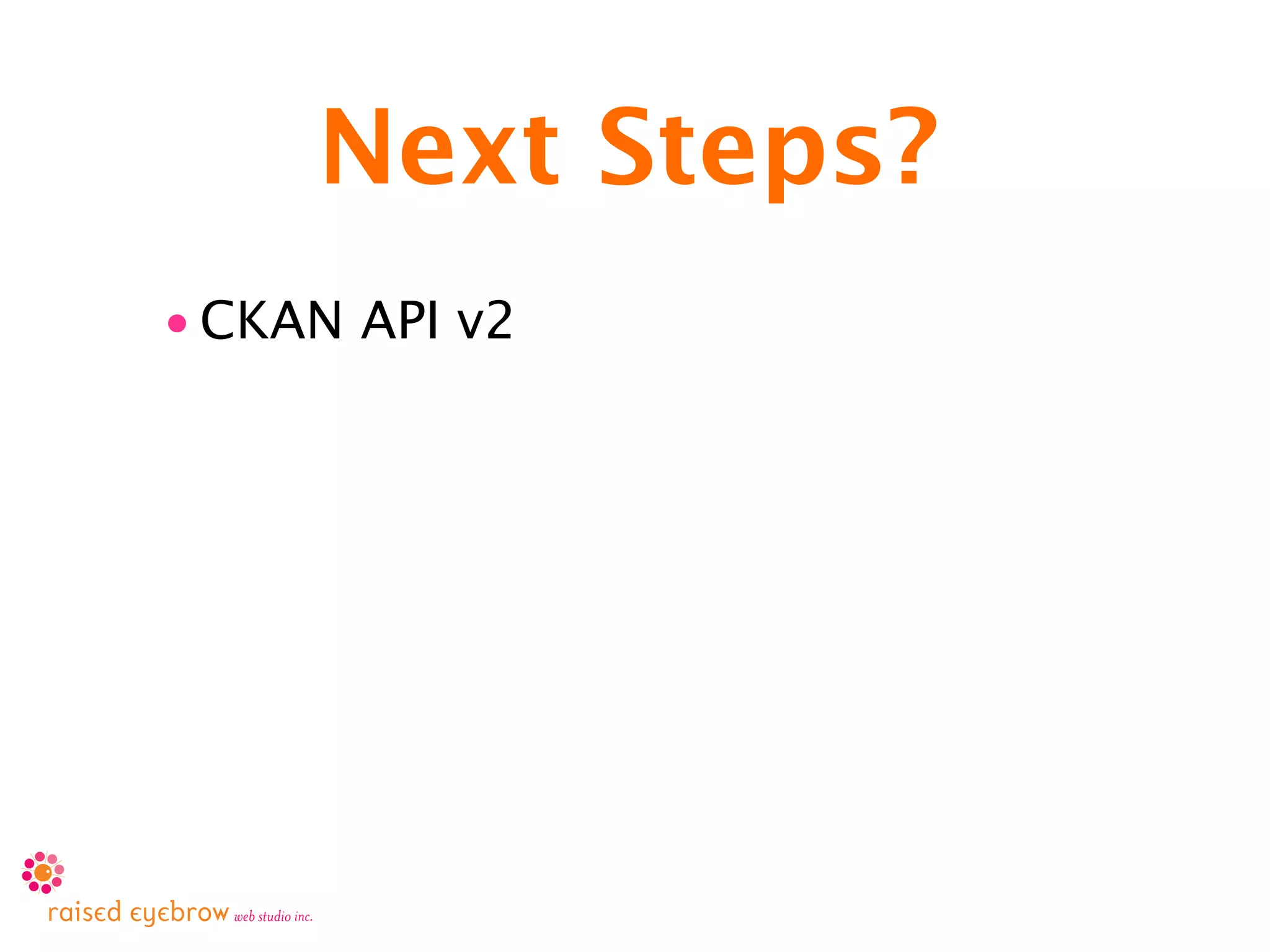 Next Steps?

• CKAN API v2

raised eyebrow web studio inc.